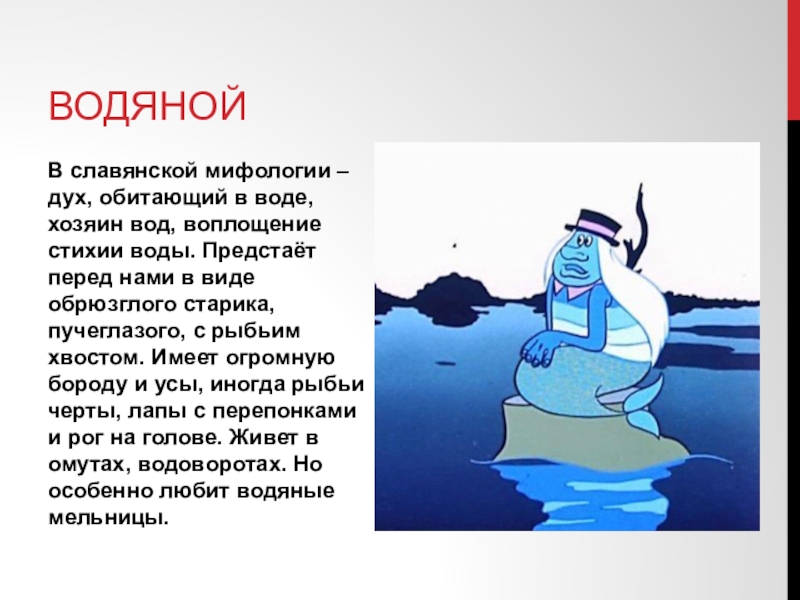 ВОДЯНОЙ

В славянской мифологии – дух, обитающий в воде, хозяин вод, воплощение стихии воды. Предстаёт перед нами в виде обрюзглого старика, пучеглазого, с рыбьим хвостом. Имеет огромную бороду и усы, иногда рыбьи черты, лапы с перепонками и рог на голове. Живет в омутах, водоворотах. Но особенно любит водяные мельницы.